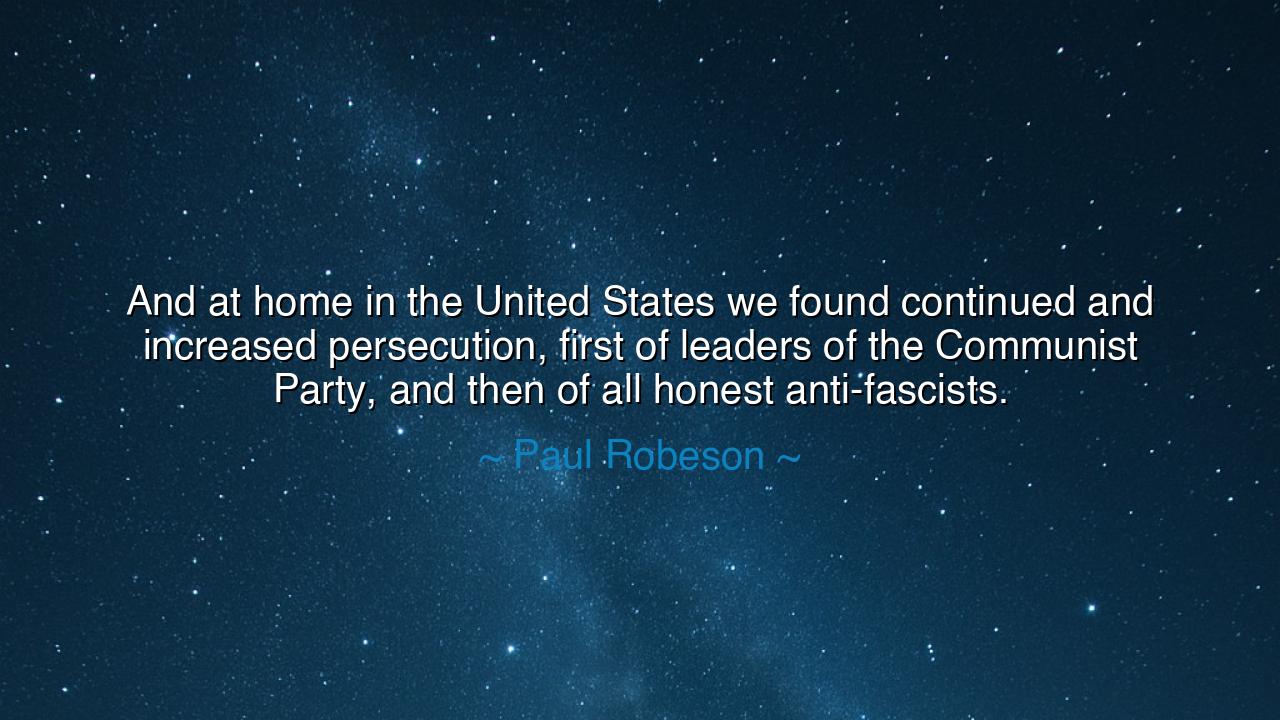 And at home in the United States we found continued and increased persecution, first of leaders of the Communist Party, and then of all honest anti-fascists.

~ Paul Robeson ~